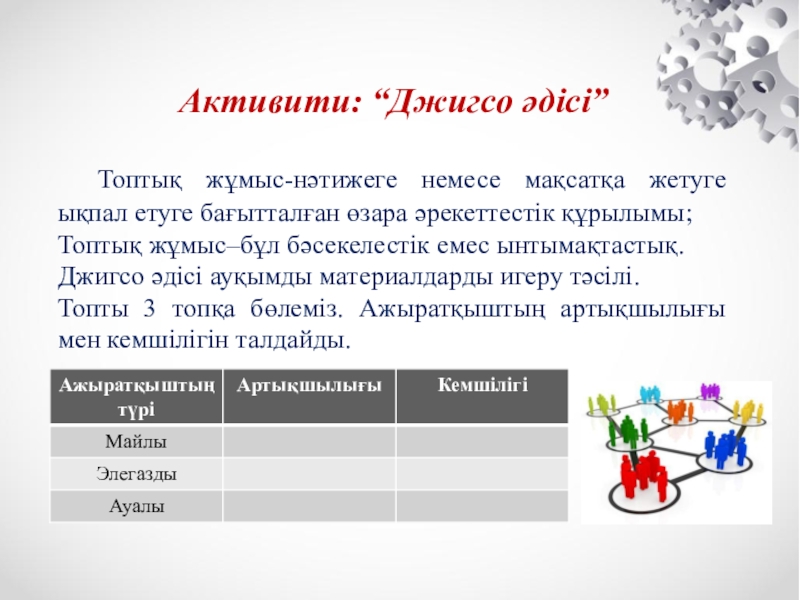 Активити: “Джигсо әдісі”

Топтық жұмыс-нәтижеге немесе мақсатқа жетуге ықпал етуге бағытталған өзара әрекеттестік құрылымы;
Топтық жұмыс–бұл бәсекелестік емес ынтымақтастық.
Джигсо әдісі ауқымды материалдарды игеру тәсілі.
Топты 3 топқа бөлеміз. Ажыратқыштың артықшылығы мен кемшілігін талдайды.

| Ажыратқыштың түрі | Артықшылығы | Кемшілігі |
|---|---|---|
| Майлы | | |
| Элегазды | | |
| Ауалы | | |